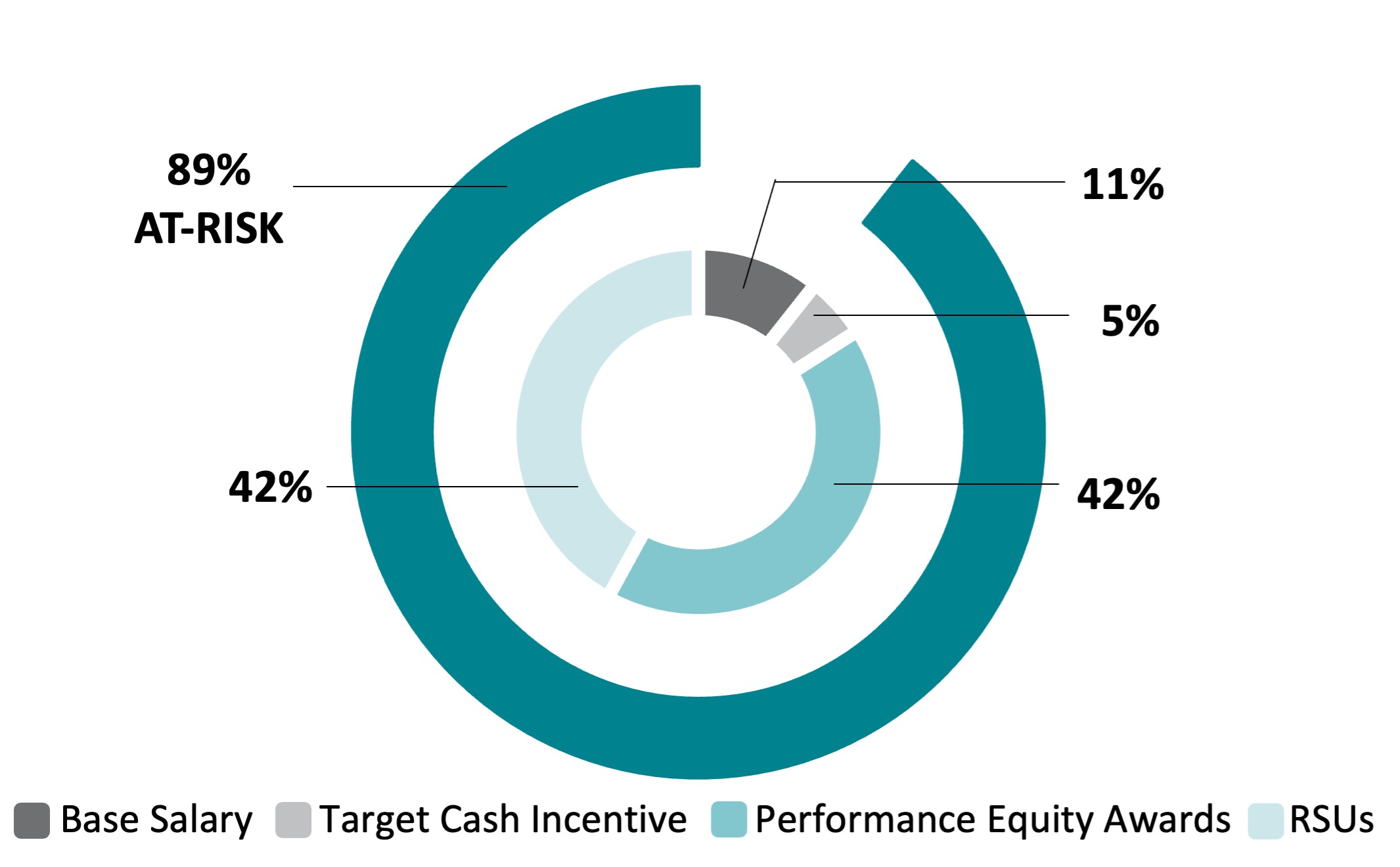 89%
AT-RISK

11%

5%

42%

42%

Base Salary Target Cash Incentive Performance Equity Awards RSUs